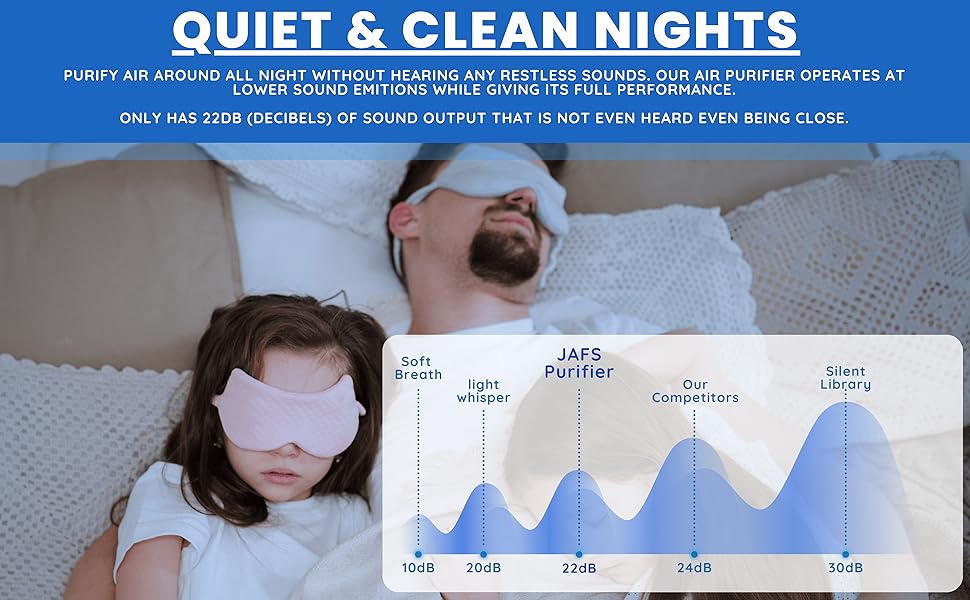 QUIET & CLEAN NIGHTS

PURIFY AIR AROUND ALL NIGHT WITHOUT HEARING ANY RESTLESS SOUNDS. OUR AIR PURIFIER OPERATES AT LOWER SOUND EMITIONS WHILE GIVING ITS FULL PERFORMANCE.

ONLY HAS 22DB (DECIBELS) OF SOUND OUTPUT THAT IS NOT EVEN HEARD EVEN BEING CLOSE.

Soft Breath
light whisper
JAFS Purifier
Our Competitors
Silent Library

10dB
20dB
22dB
24dB
30dB